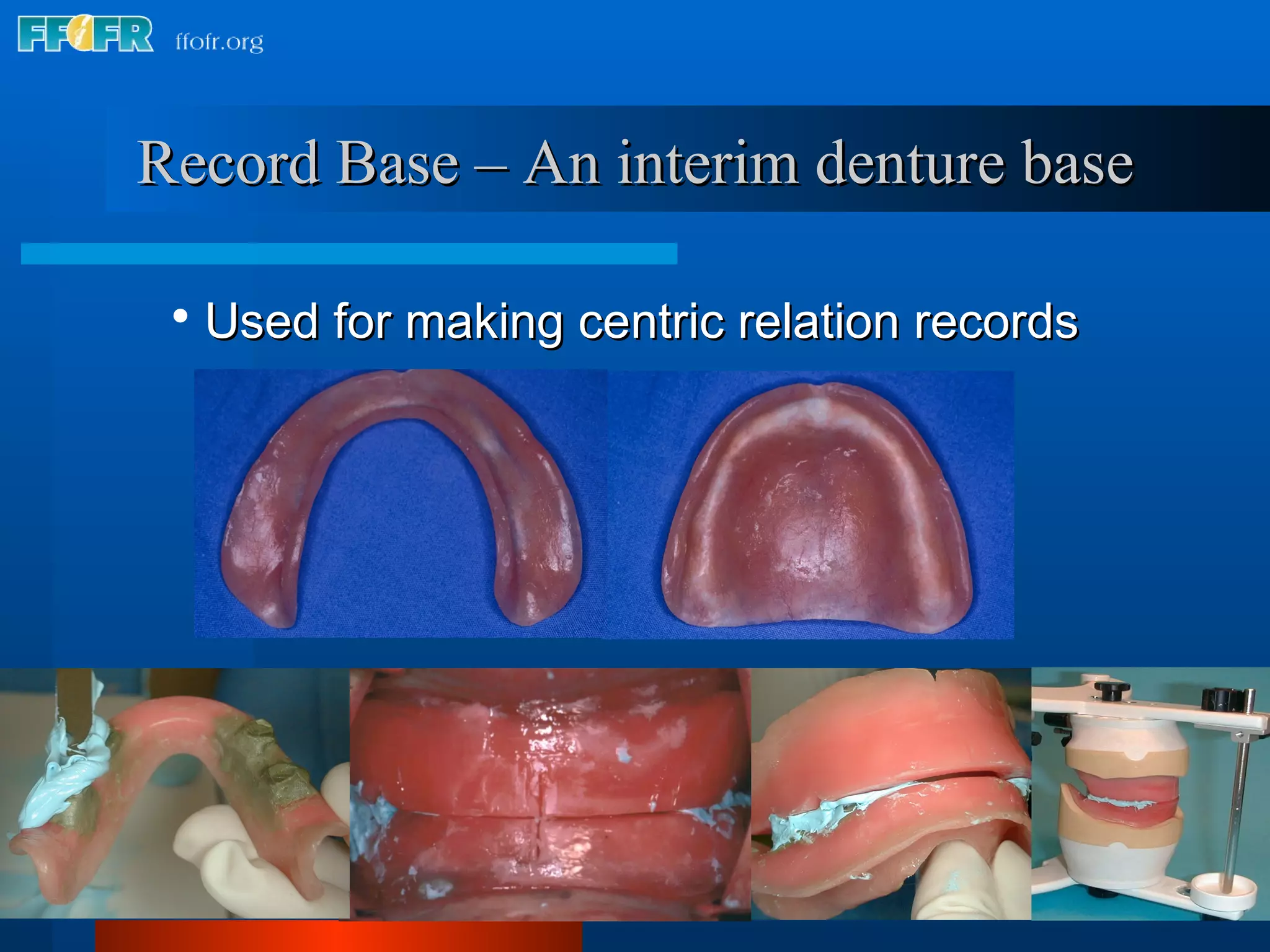 FFOFR ffofr.org

Record Base – An interim denture base

• Used for making centric relation records